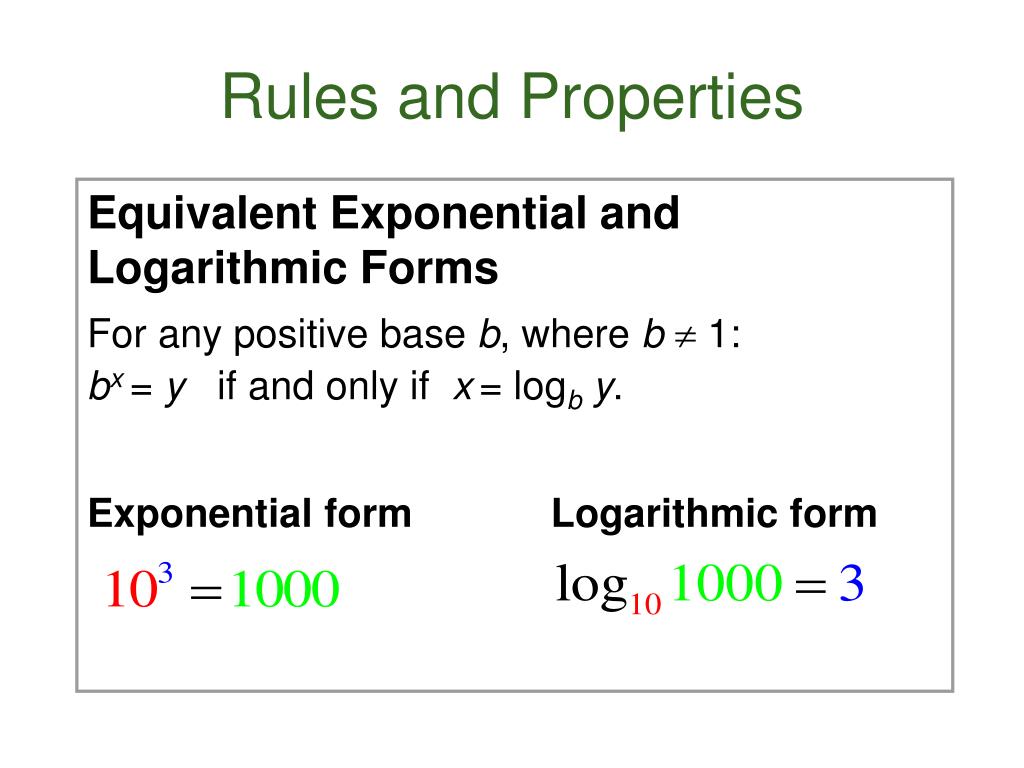 Rules and Properties

Equivalent Exponential and Logarithmic Forms

For any positive base $b$, where $b \neq 1$:
$b^x = y$ if and only if $x = \log_b y$.

Exponential form

$10^3 = 1000$

Logarithmic form

$\log_{10} 1000 = 3$